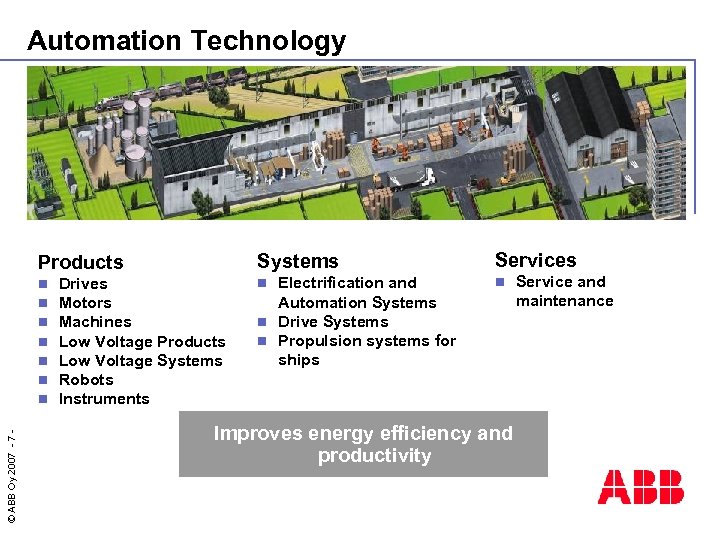 Automation Technology

Products
- Drives
- Motors
- Machines
- Low Voltage Products
- Low Voltage Systems
- Robots
- Instruments

Systems
- Electrification and Automation Systems
- Drive Systems
- Propulsion systems for ships

Services
- Service and maintenance

Improves energy efficiency and productivity

© ABB Oy 2007 - 7 -

ABB